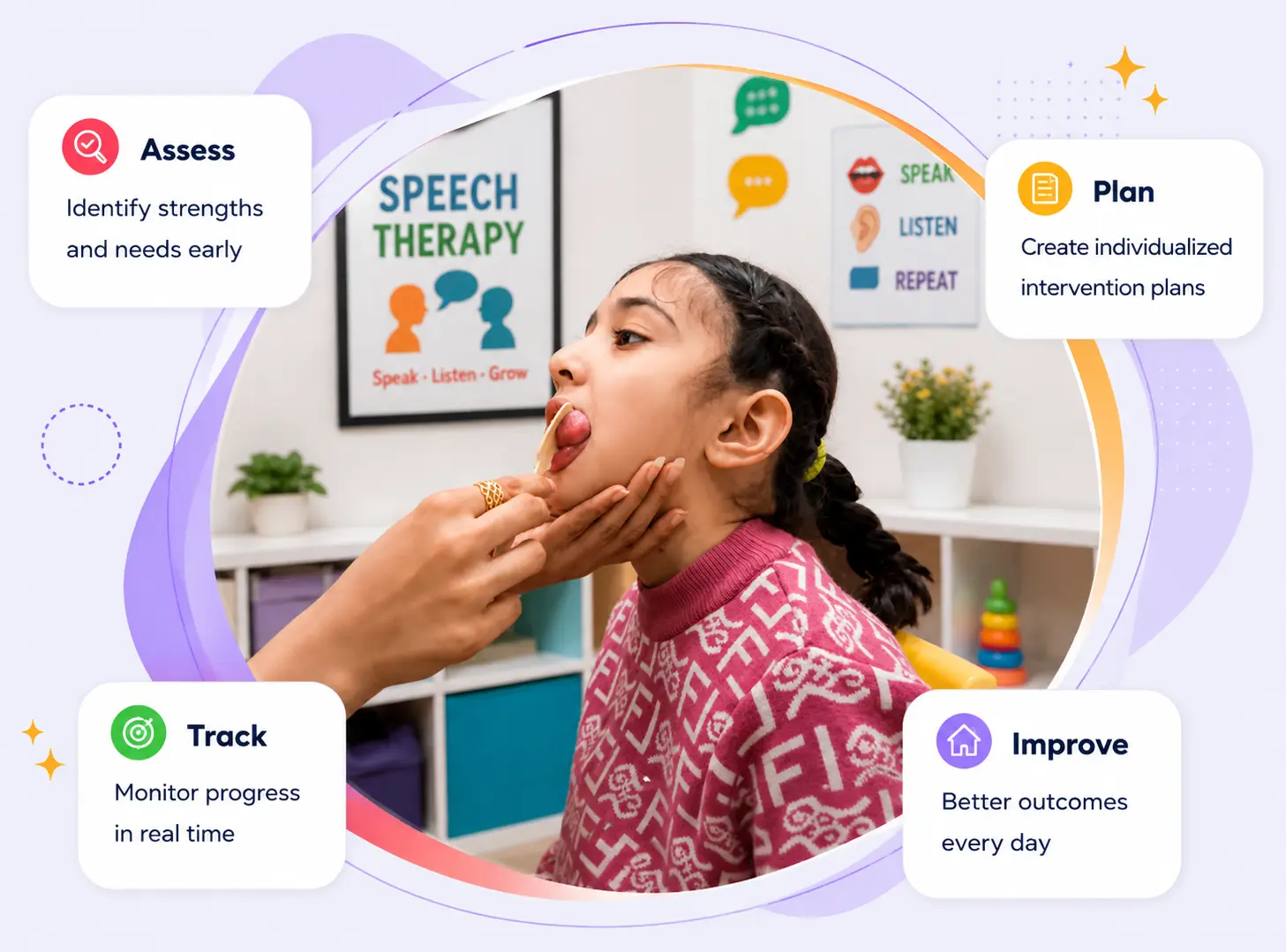 Assess

Identify strengths and needs early

SPEECH THERAPY

Speak · Listen · Grow

SPEAK
LISTEN
REPEAT

Plan

Create individualized intervention plans

Track

Monitor progress in real time

Improve

Better outcomes every day